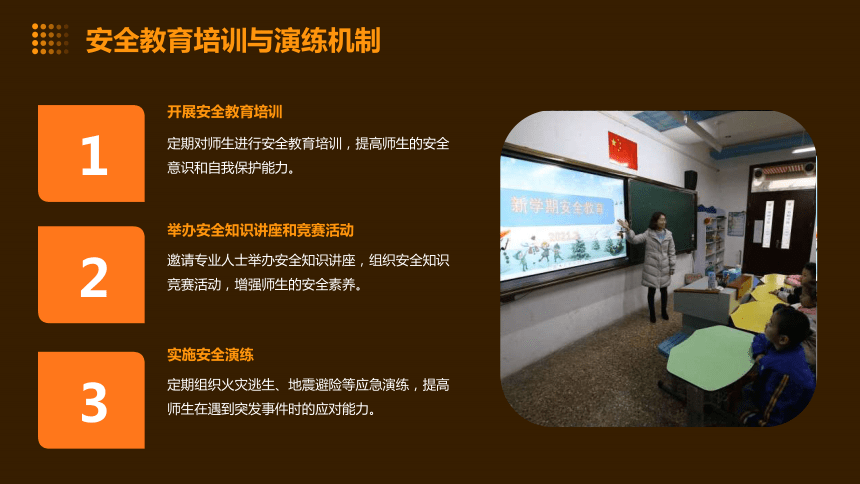 安全教育培训与演练机制

1

开展安全教育培训

定期对师生进行安全教育培训，提高师生的安全意识和自我保护能力。

2

举办安全知识讲座和竞赛活动

邀请专业人士举办安全知识讲座，组织安全知识竞赛活动，增强师生的安全素养。

3

实施安全演练

定期组织火灾逃生、地震避险等应急演练，提高师生在遇到突发事件时的应对能力。

新学期安全教育